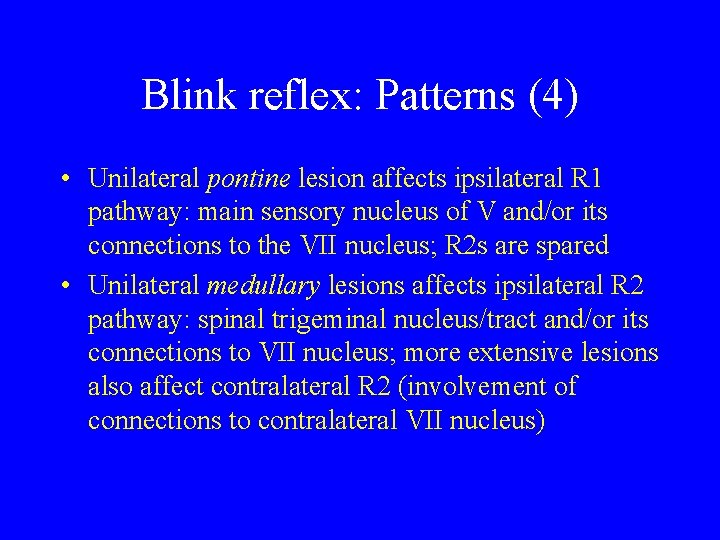 Blink reflex: Patterns (4)

• Unilateral pontine lesion affects ipsilateral R1 pathway: main sensory nucleus of V and/or its connections to the VII nucleus; R2s are spared

• Unilateral medullary lesions affects ipsilateral R2 pathway: spinal trigeminal nucleus/tract and/or its connections to VII nucleus; more extensive lesions also affect contralateral R2 (involvement of connections to contralateral VII nucleus)